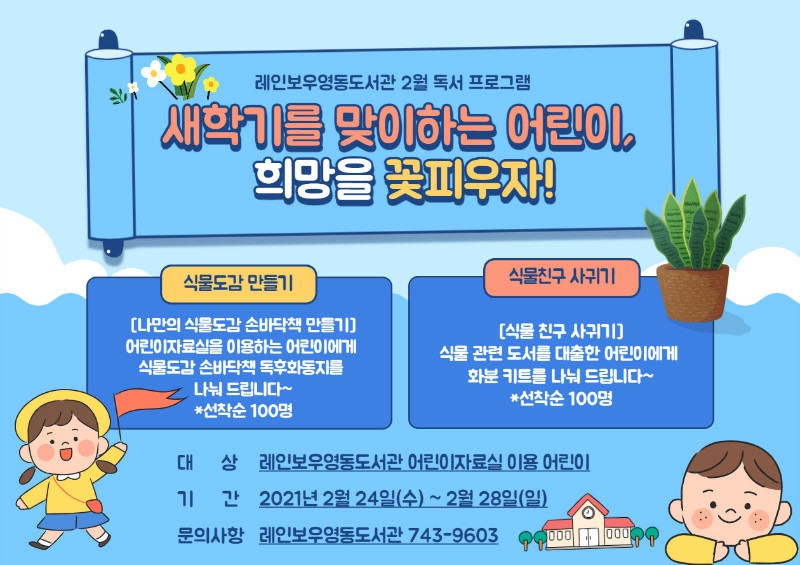 레인보우영동도서관 2월 독서 프로그램

새학기를 맞이하는 어린이,
희망을 꽃피우자!

식물도감 만들기

[나만의 식물도감 손바닥책 만들기]
어린이자료실을 이용하는 어린이에게
식물도감 손바닥책 독후화동지를
나눠 드립니다~
*선착순 100명

식물친구 사귀기

[식물 친구 사귀기]
식물 관련 도서를 대출한 어린이에게
화분 키트를 나눠 드립니다~
*선착순 100명

대 상 레인보우영동도서관 어린이자료실 이용 어린이

기 간 2021년 2월 24일(수) ~ 2월 28일(일)

문의사항 레인보우영동도서관 743-9603